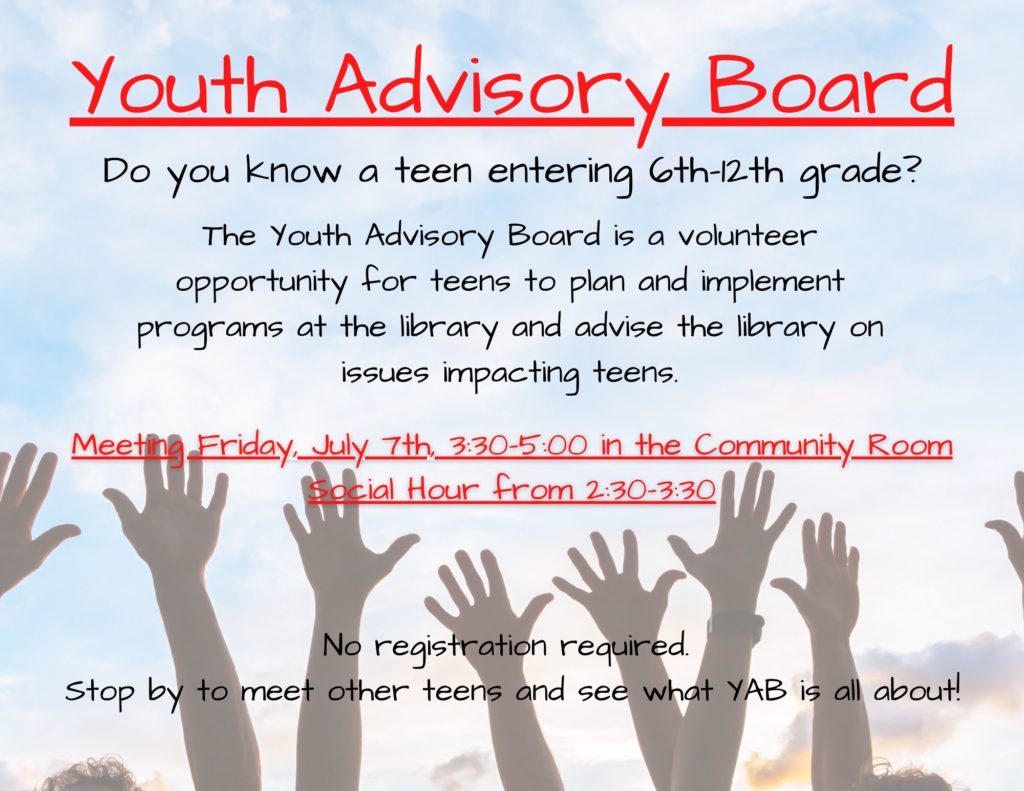 Youth Advisory Board

Do you know a teen entering 6th-12th grade?

The Youth Advisory Board is a volunteer opportunity for teens to plan and implement programs at the library and advise the library on issues impacting teens.

Meeting Friday, July 7th, 3:30-5:00 in the Community Room
Social Hour from 2:30-3:30

No registration required.
Stop by to meet other teens and see what YAB is all about!